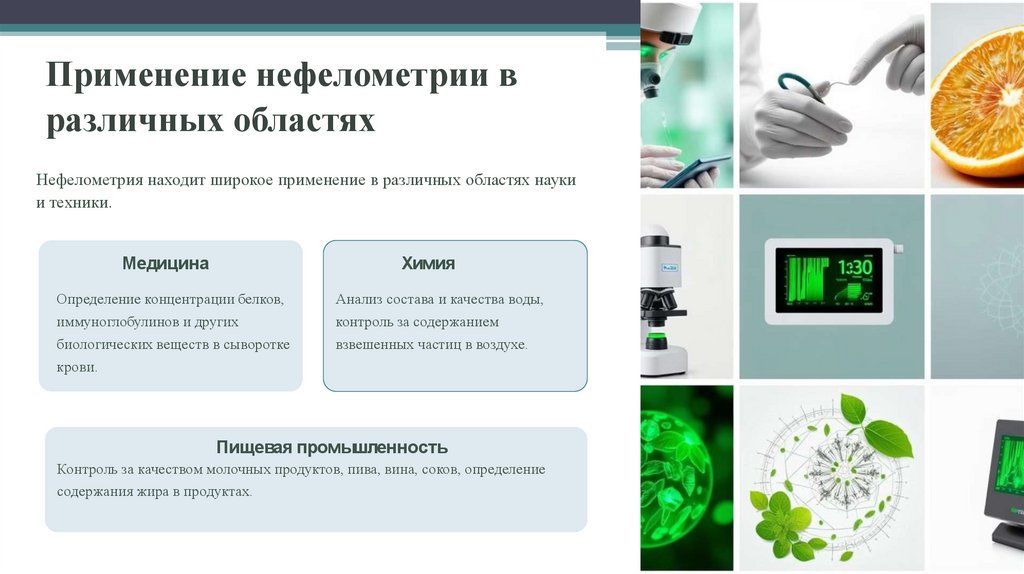 Применение нефелометрии в различных областях

Нефелометрия находит широкое применение в различных областях науки и техники.

Медицина

Определение концентрации белков, иммуноглобулинов и других биологических веществ в сыворотке крови.

Химия

Анализ состава и качества воды, контроль за содержанием взвешенных частиц в воздухе.

Пищевая промышленность

Контроль за качеством молочных продуктов, пива, вина, соков, определение содержания жира в продуктах.

1:30